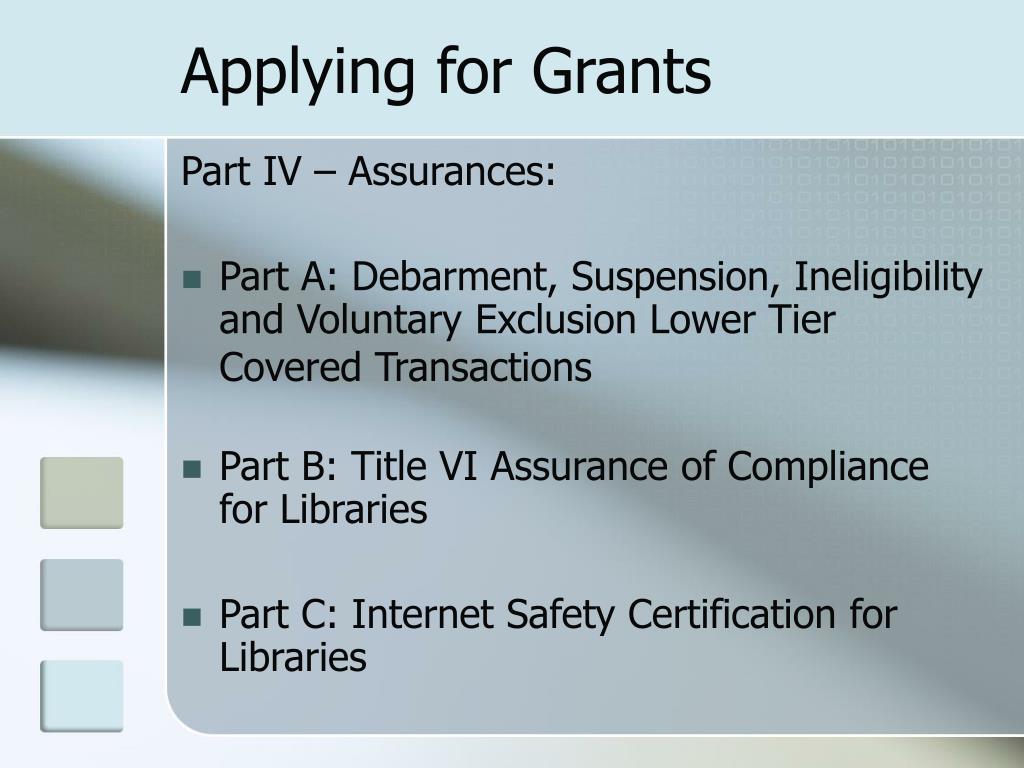 Applying for Grants

Part IV – Assurances:

- Part A: Debarment, Suspension, Ineligibility and Voluntary Exclusion Lower Tier Covered Transactions
- Part B: Title VI Assurance of Compliance for Libraries
- Part C: Internet Safety Certification for Libraries